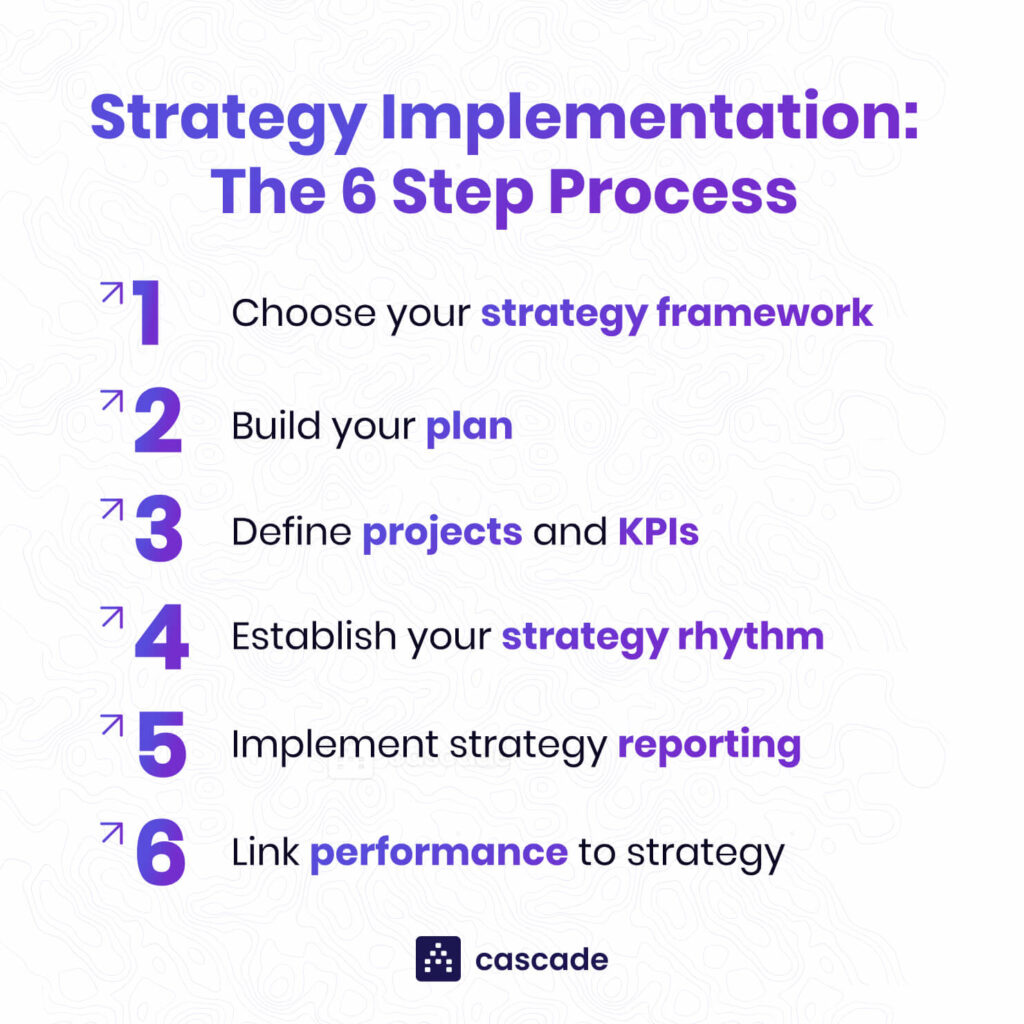 Strategy Implementation: The 6 Step Process

1 Choose your strategy framework

2 Build your plan

3 Define projects and KPIs

4 Establish your strategy rhythm

5 Implement strategy reporting

6 Link performance to strategy

cascade